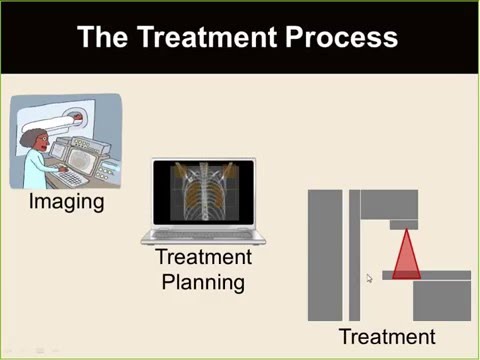 The Treatment Process

Imaging

Treatment Planning

Treatment